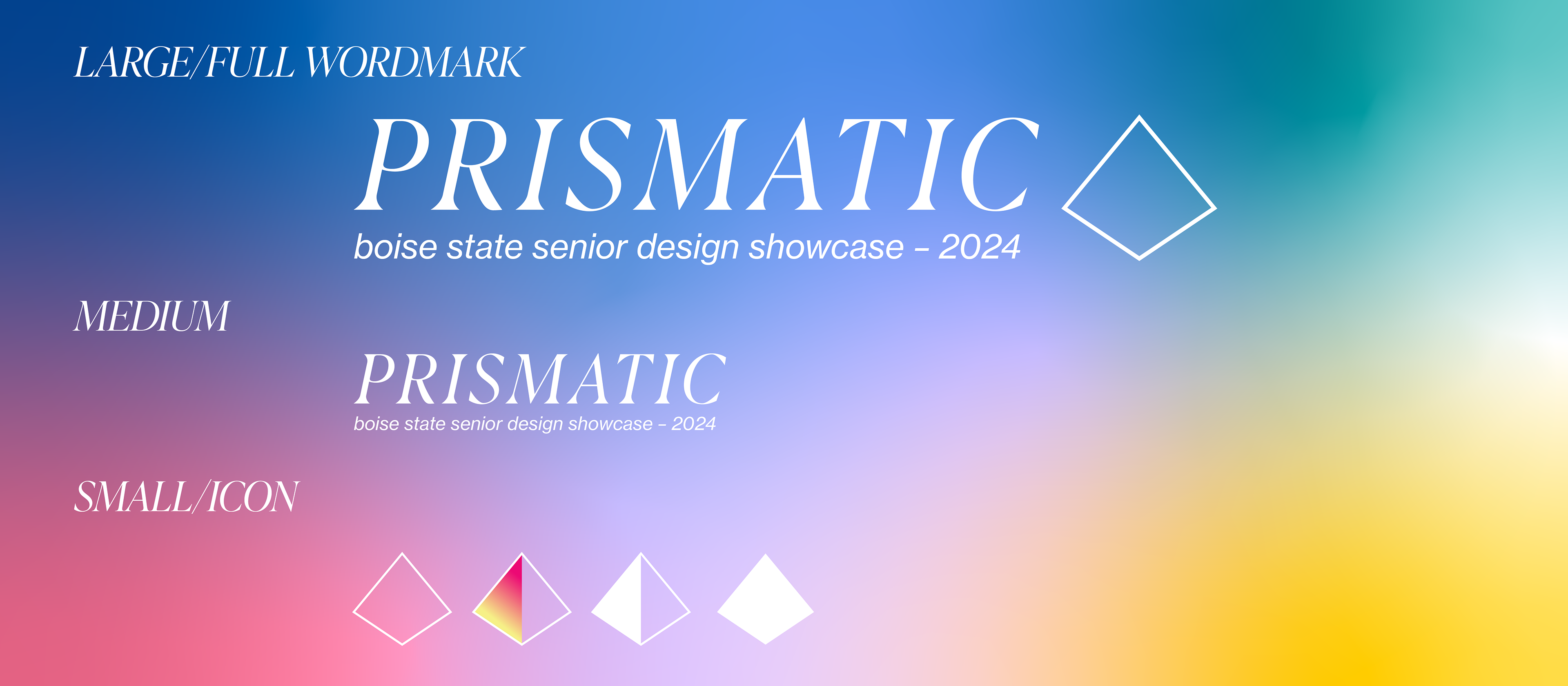 LARGE/FULL WORDMARK

PRISMATIC
boise state senior design showcase – 2024

MEDIUM

PRISMATIC
boise state senior design showcase – 2024

SMALL/ICON